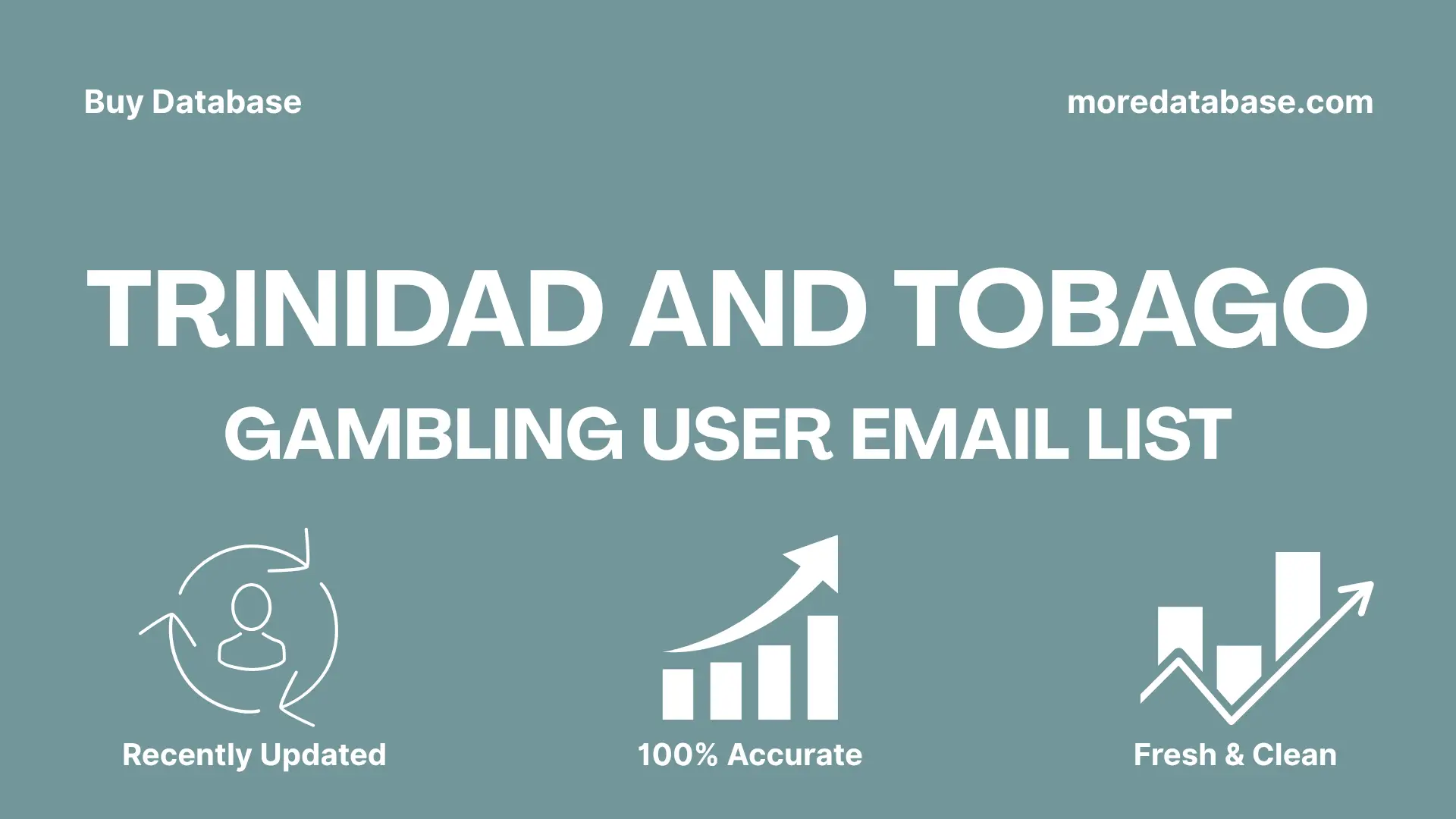 Buy Database

moredatabase.com

TRINIDAD AND TOBAGO

GAMBLING USER EMAIL LIST

Recently Updated

100% Accurate

Fresh & Clean